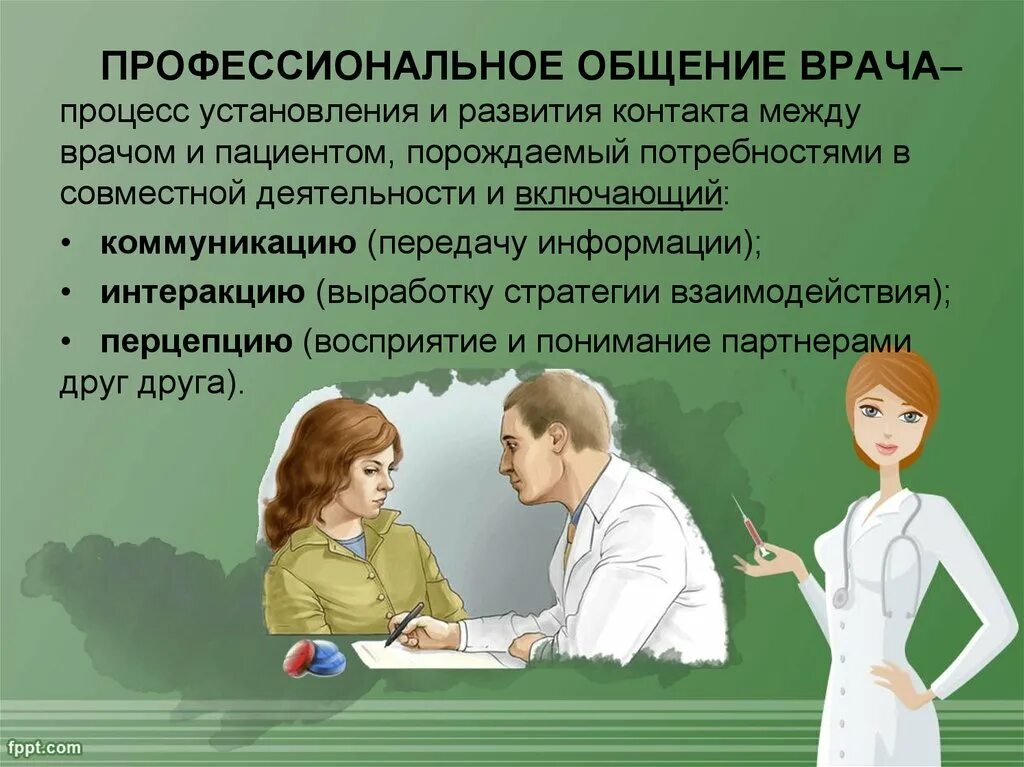 ПРОФЕССИОНАЛЬНОЕ ОБЩЕНИЕ ВРАЧА– процесс установления и развития контакта между врачом и пациентом, порождаемый потребностями в совместной деятельности и включающий:

• коммуникацию (передачу информации);

• интеракцию (выработку стратегии взаимодействия);

• перцепцию (восприятие и понимание партнерами друг друга).

fppt.com